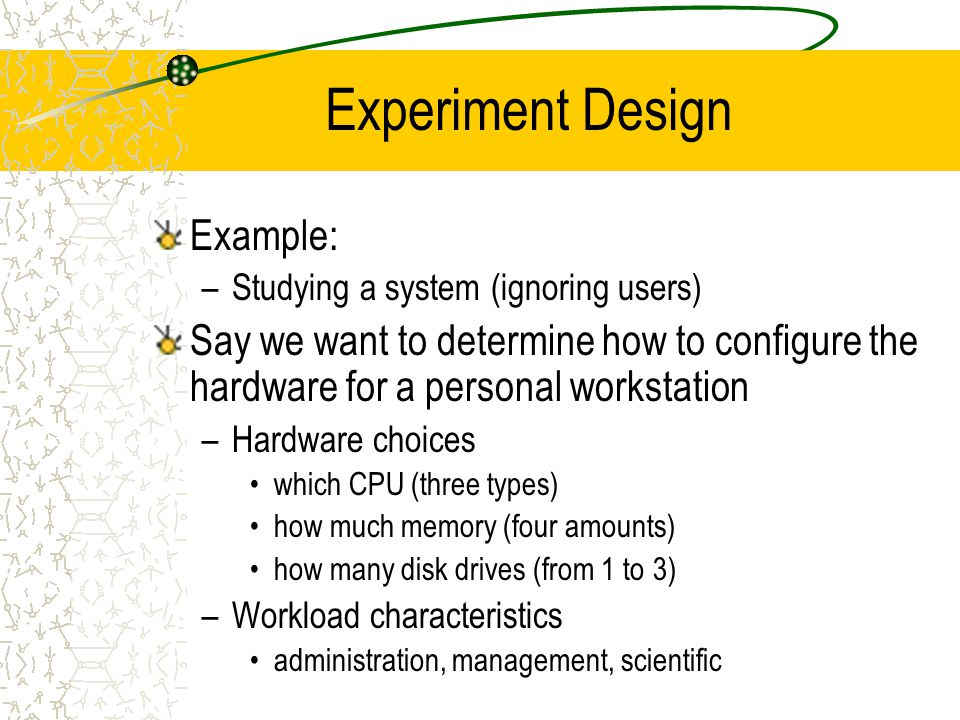 Experiment Design

Example:
– Studying a system (ignoring users)

Say we want to determine how to configure the hardware for a personal workstation
– Hardware choices
• which CPU (three types)
• how much memory (four amounts)
• how many disk drives (from 1 to 3)
– Workload characteristics
• administration, management, scientific